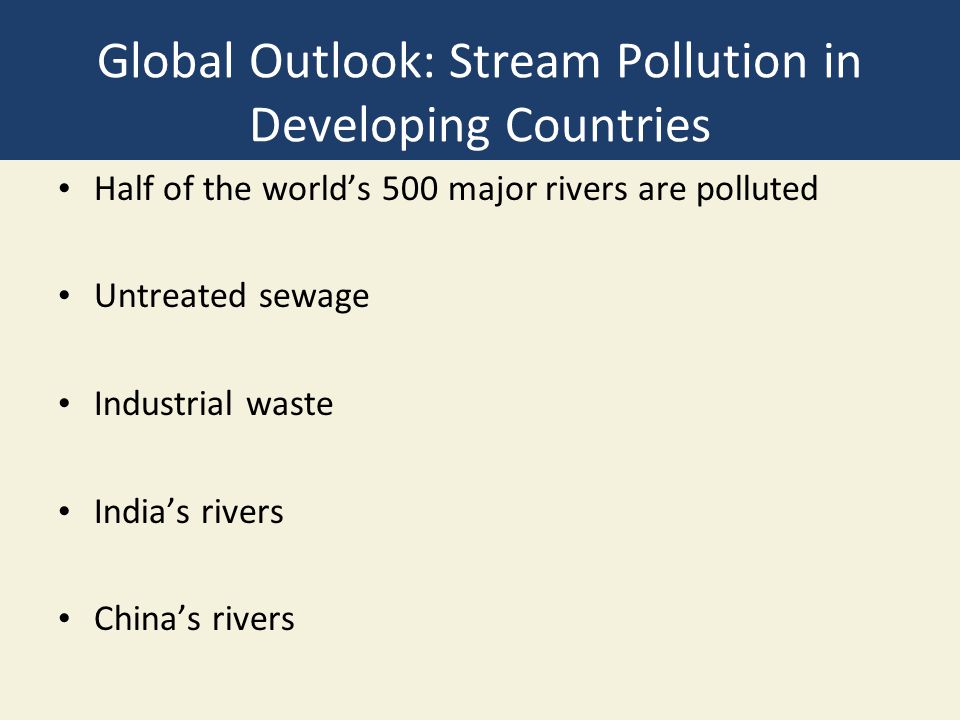 Global Outlook: Stream Pollution in Developing Countries

• Half of the world’s 500 major rivers are polluted

• Untreated sewage

• Industrial waste

• India’s rivers

• China’s rivers